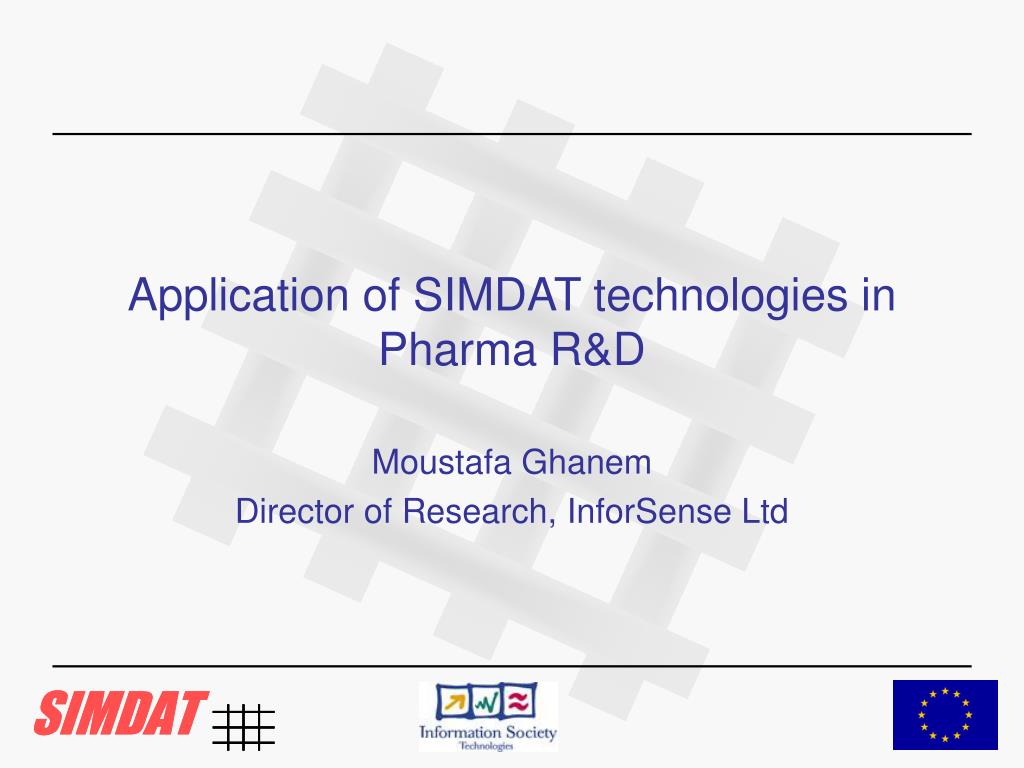 Application of SIMDAT technologies in Pharma R&D

Moustafa Ghanem
Director of Research, InforSense Ltd

SIMDAT

Information Society
Technologies